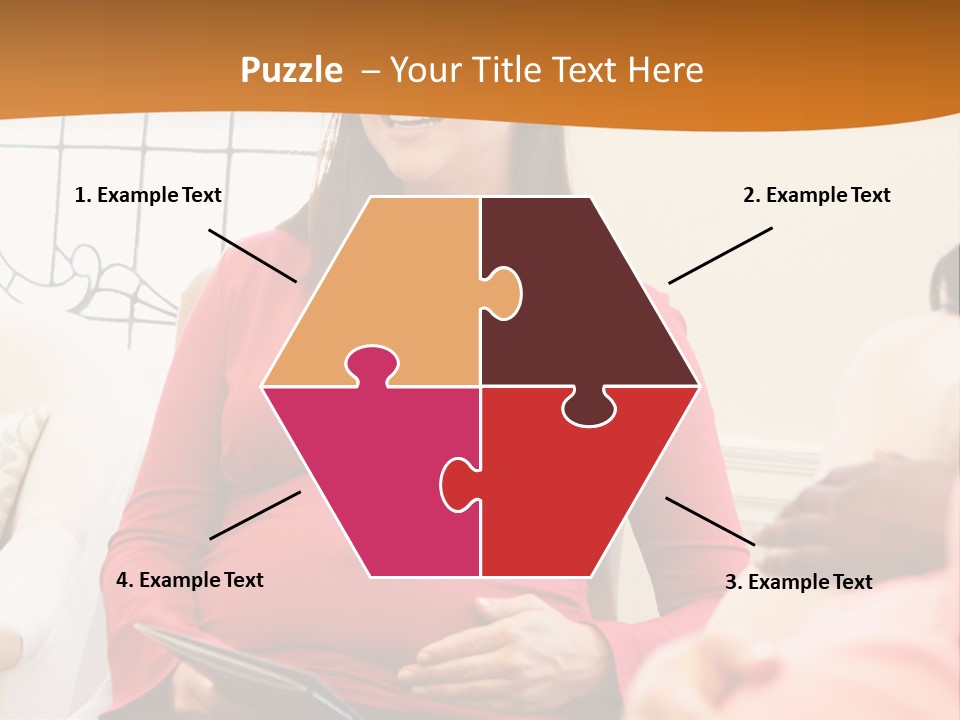 Puzzle – Your Title Text Here

1. Example Text

2. Example Text

4. Example Text

3. Example Text